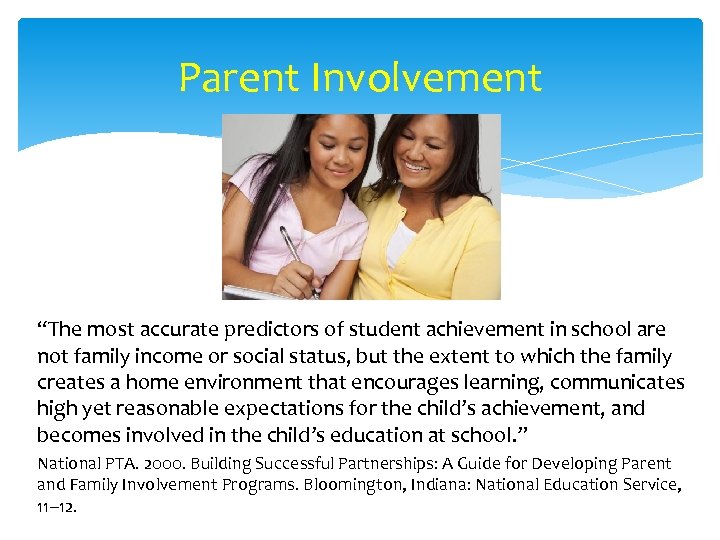 Parent Involvement

“The most accurate predictors of student achievement in school are not family income or social status, but the extent to which the family creates a home environment that encourages learning, communicates high yet reasonable expectations for the child’s achievement, and becomes involved in the child’s education at school.”

National PTA. 2000. Building Successful Partnerships: A Guide for Developing Parent and Family Involvement Programs. Bloomington, Indiana: National Education Service, 11–12.